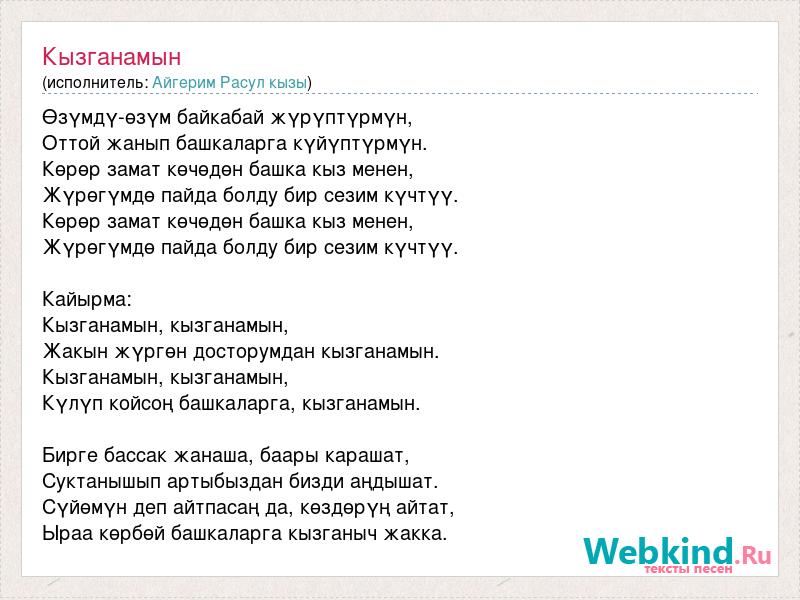 Кызганамын
(исполнитель: Айгерим Расул кызы)

Өзүмдү-өзүм байкабай жүрүптүрмүн,
Оттой жанып башкаларга күйүптүрмүн.
Көрөр замат көчөдөн башка кыз менен,
Жүрөгүмдө пайда болду бир сезим күчтүү.
Көрөр замат көчөдөн башка кыз менен,
Жүрөгүмдө пайда болду бир сезим күчтүү.

Кайырма:
Кызганамын, кызганамын,
Жакын жүргөн досторумдан кызганамын.
Кызганамын, кызганамын,
Күлүп койсоң башкаларга, кызганамын.

Бирге бассак жанаша, баары карашат,
Суктанышып артыбыздан бизди аңдышат.
Сүйөмүн деп айтпасаң да, көздөрүң айтат,
Ыраа көрбөй башкаларга кызганыч жакка.

Webkind.Ru
тексты песен